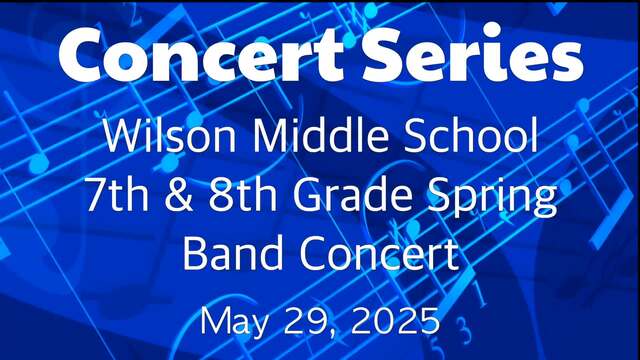 Concert Series

Wilson Middle School
7th & 8th Grade Spring
Band Concert

May 29, 2025